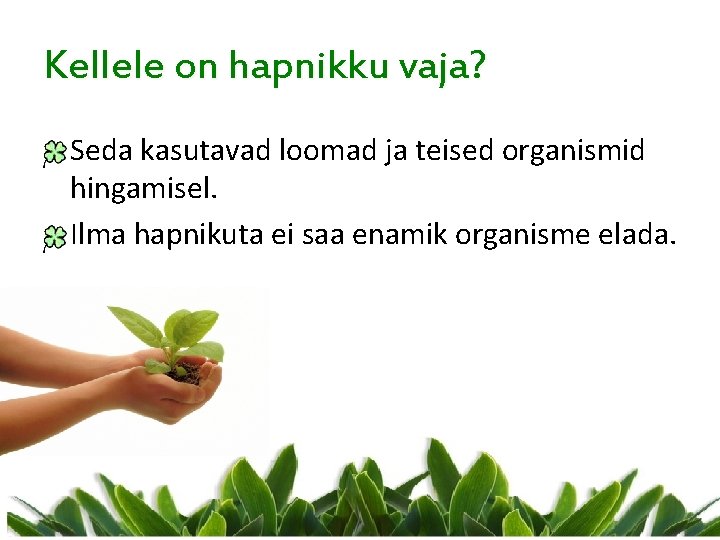 Kellele on hapnikku vaja?

Seda kasutavad loomad ja teised organismid hingamisel.

Ilma hapnikuta ei saa enamik organisme elada.